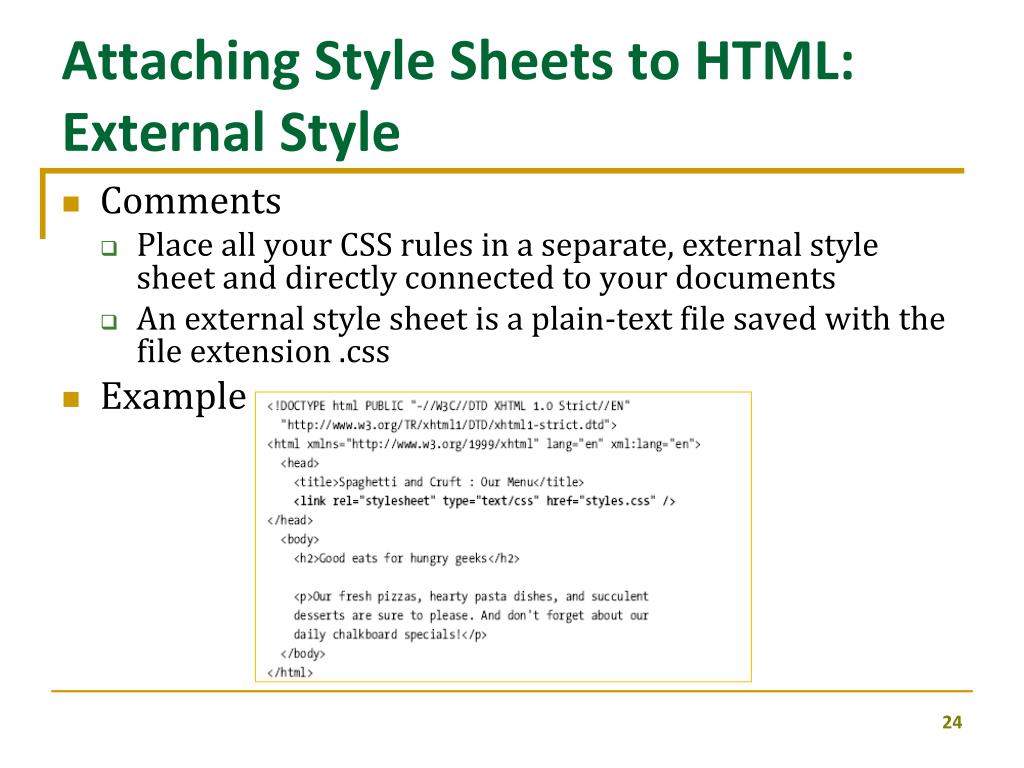 Attaching Style Sheets to HTML: External Style

Comments

Place all your CSS rules in a separate, external style sheet and directly connected to your documents

An external style sheet is a plain-text file saved with the file extension .css

Example

<!DOCTYPE html PUBLIC "-//W3C//DTD XHTML 1.0 Strict//EN"
"http://www.w3.org/TR/xhtml1/DTD/xhtml1-strict.dtd">
<html xmlns="http://www.w3.org/1999/xhtml" lang="en" xml:lang="en">
<head>
<title>Spaghetti and Cruft : Our Menu</title>
<link rel="stylesheet" type="text/css" href="styles.css" />
</head>
<body>
<h2>Good eats for hungry geeks</h2>

<p>Our fresh pizzas, hearty pasta dishes, and succulent desserts are sure to please. And don't forget about our daily chalkboard specials!</p>
</body>
</html>

24